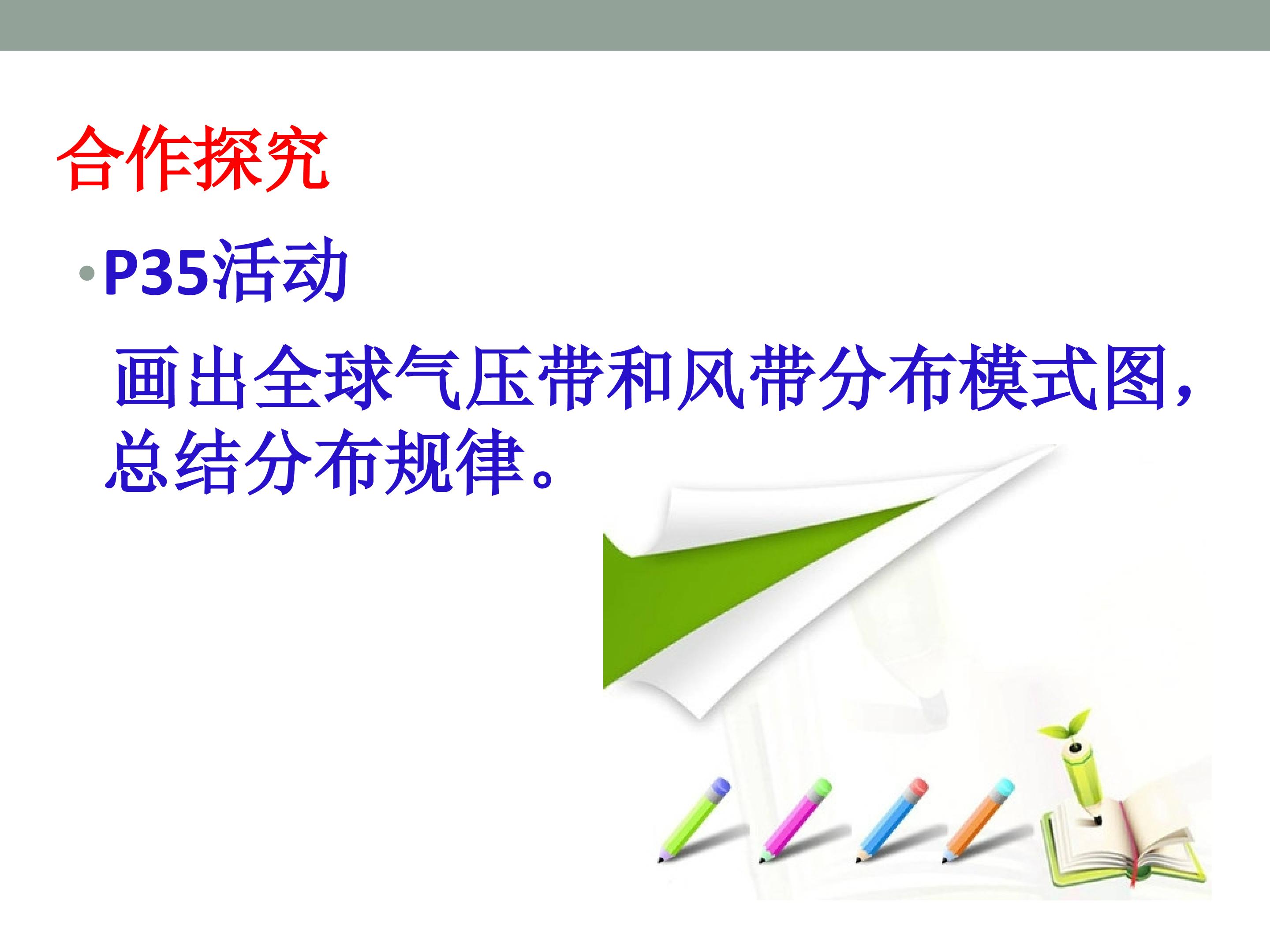 合作探究

• P35活动

画出全球气压带和风带分布模式图，总结分布规律。